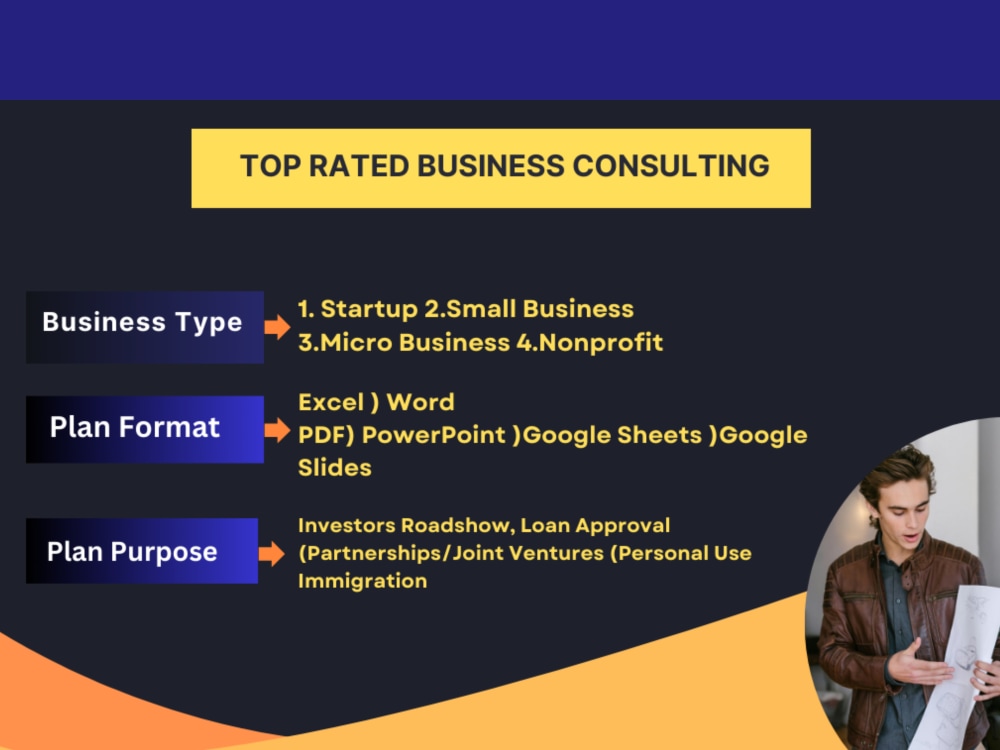 TOP RATED BUSINESS CONSULTING

Business Type

1. Startup 2.Small Business
3.Micro Business 4.Nonprofit

Plan Format

Excel ) Word
PDF) PowerPoint )Google Sheets )Google Slides

Plan Purpose

Investors Roadshow, Loan Approval (Partnerships/Joint Ventures (Personal Use Immigration